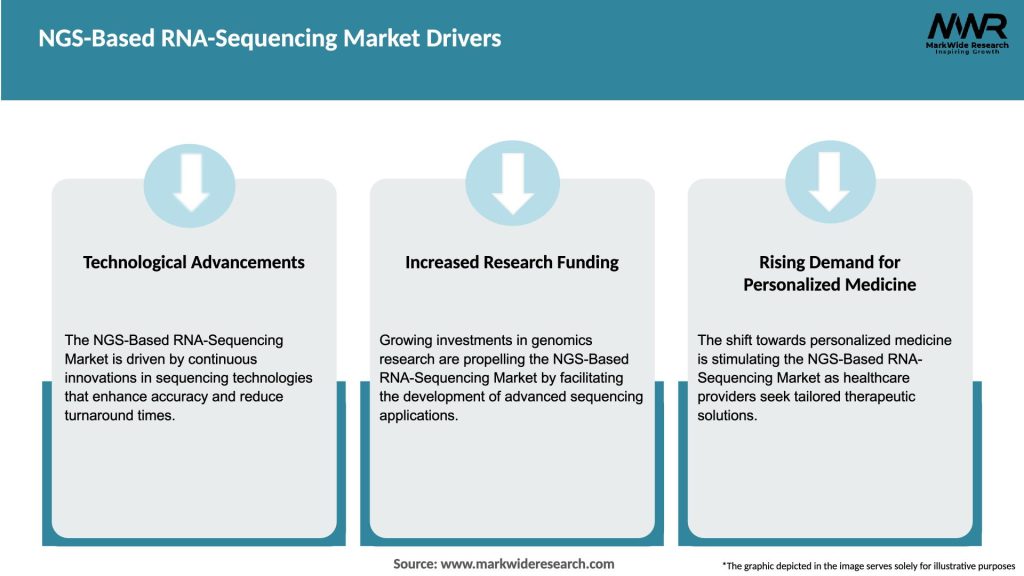 NGS-Based RNA-Sequencing Market Drivers

MWR
MarkWide Research
Inspiring Growth

Technological Advancements

The NGS-Based RNA-Sequencing Market is driven by continuous innovations in sequencing technologies that enhance accuracy and reduce turnaround times.

Increased Research Funding

Growing investments in genomics research are propelling the NGS-Based RNA-Sequencing Market by facilitating the development of advanced sequencing applications.

Rising Demand for Personalized Medicine

The shift towards personalized medicine is stimulating the NGS-Based RNA-Sequencing Market as healthcare providers seek tailored therapeutic solutions.

Source: www.markwideresearch.com

*The graphic depicted in the image serves solely for illustrative purposes